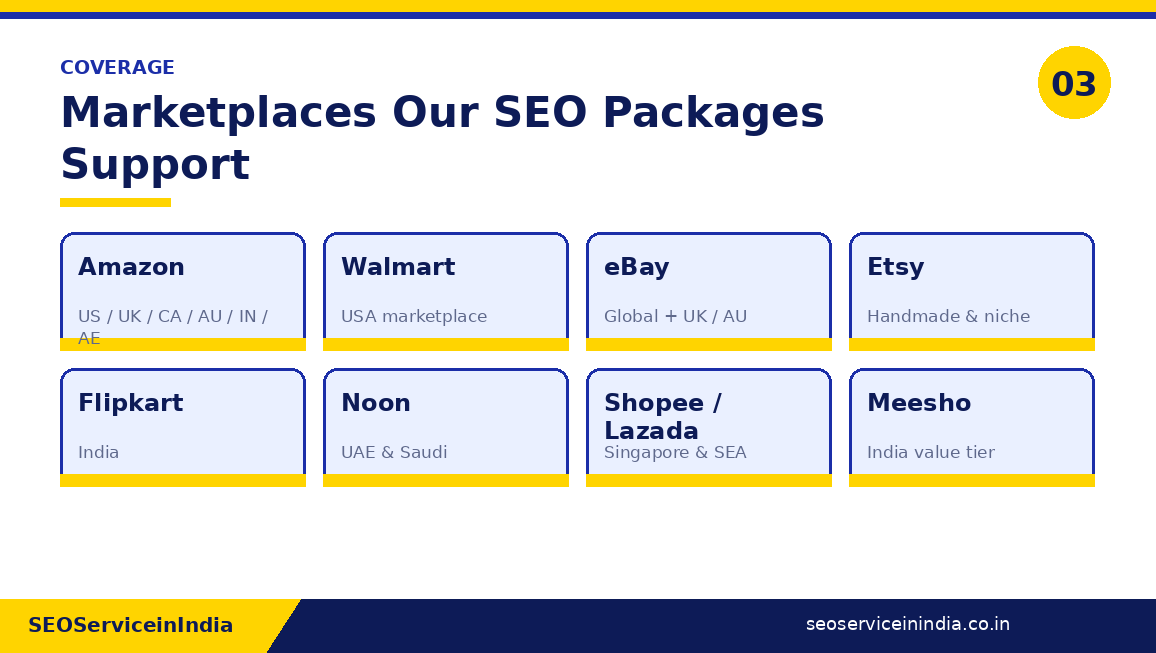 COVERAGE

Marketplaces Our SEO Packages Support

03

Amazon
US / UK / CA / AU / IN / AE

Walmart
USA marketplace

eBay
Global + UK / AU

Etsy
Handmade & niche

Flipkart
India

Noon
UAE & Saudi

Shopee / Lazada
Singapore & SEA

Meesho
India value tier

SEOServiceinIndia

seoserviceinindia.co.in